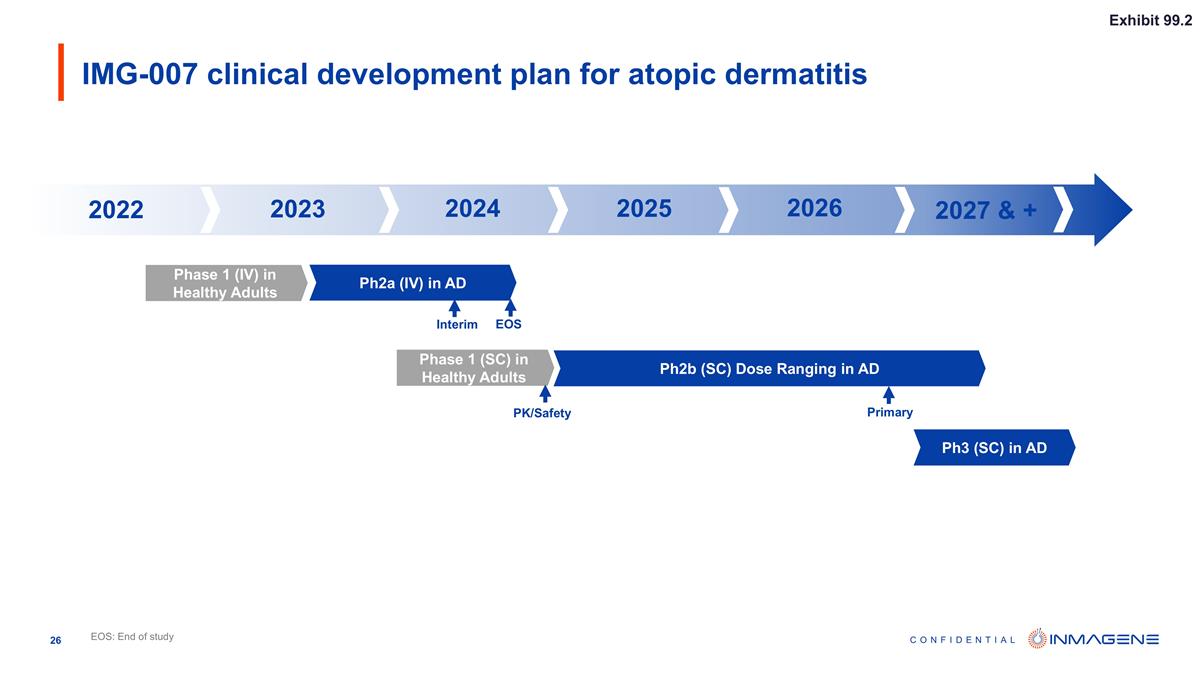 Exhibit 99.2

IMG-007 clinical development plan for atopic dermatitis

2022 2023 2024 2025 2026 2027 & +

Phase 1 (IV) in Healthy Adults

Ph2a (IV) in AD

Interim EOS

Phase 1 (SC) in Healthy Adults

Ph2b (SC) Dose Ranging in AD

PK/Safety

Primary

Ph3 (SC) in AD

26

EOS: End of study

CONFIDENTIAL

INMAGENE